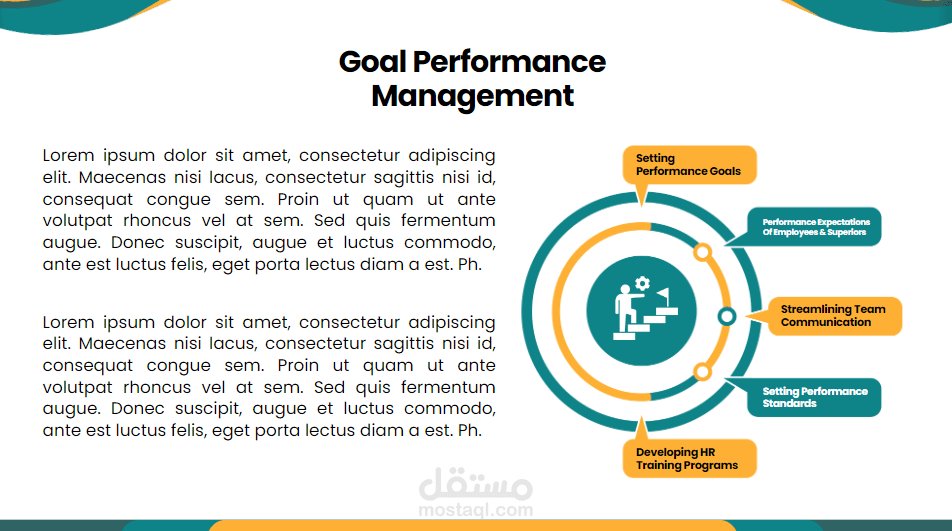 Goal Performance Management

Lorem ipsum dolor sit amet, consectetur adipiscing elit. Maecenas nisi lacus, consectetur sagittis nisi id, consequat congue sem. Proin ut quam ut ante volutpat rhoncus vel at sem. Sed quis fermentum augue. Donec suscipit, augue et luctus commodo, ante est luctus felis, eget porta lectus diam a est. Ph.

Lorem ipsum dolor sit amet, consectetur adipiscing elit. Maecenas nisi lacus, consectetur sagittis nisi id, consequat congue sem. Proin ut quam ut ante volutpat rhoncus vel at sem. Sed quis fermentum augue. Donec suscipit, augue et luctus commodo, ante est luctus felis, eget porta lectus diam a est. Ph.

Setting Performance Goals

Performance Expectations Of Employees & Superiors

Streamlining Team Communication

Setting Performance Standards

Developing HR Training Programs

مستقل
mostaql.com